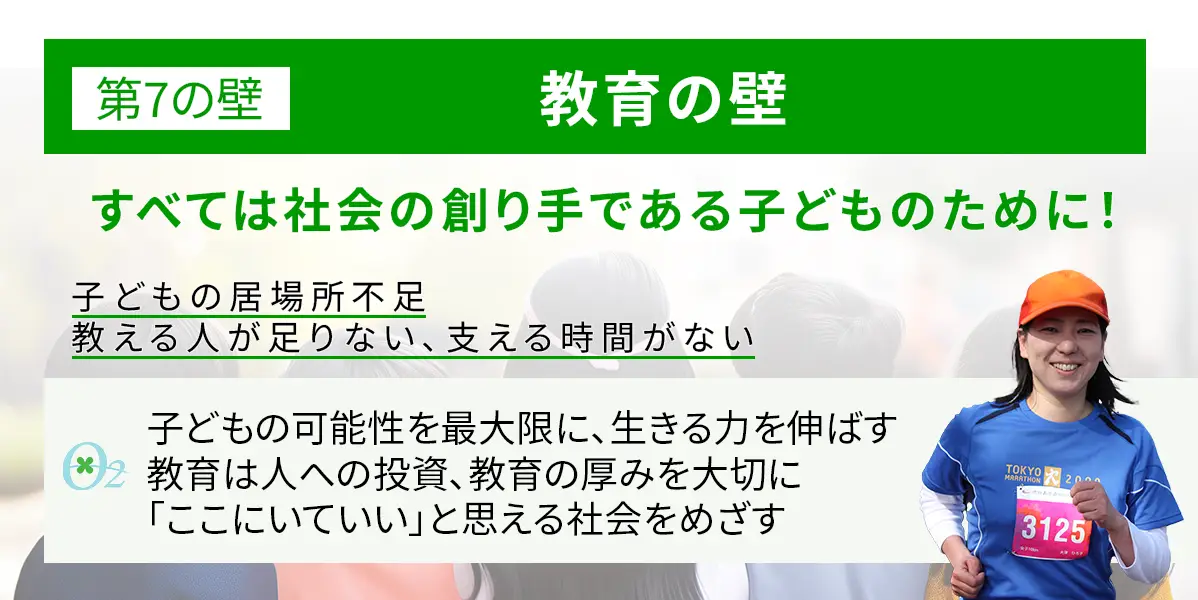 第7の壁

教育の壁

すべては社会の創り手である子どものために!

子どもの居場所不足
教える人が足りない、支える時間がない

$O_2$

子どもの可能性を最大限に、生きる力を伸ばす
教育は人への投資、教育の厚みを大切に
「ここにいていい」と思える社会をめざす

TOKYO MARATHON 2009

3125